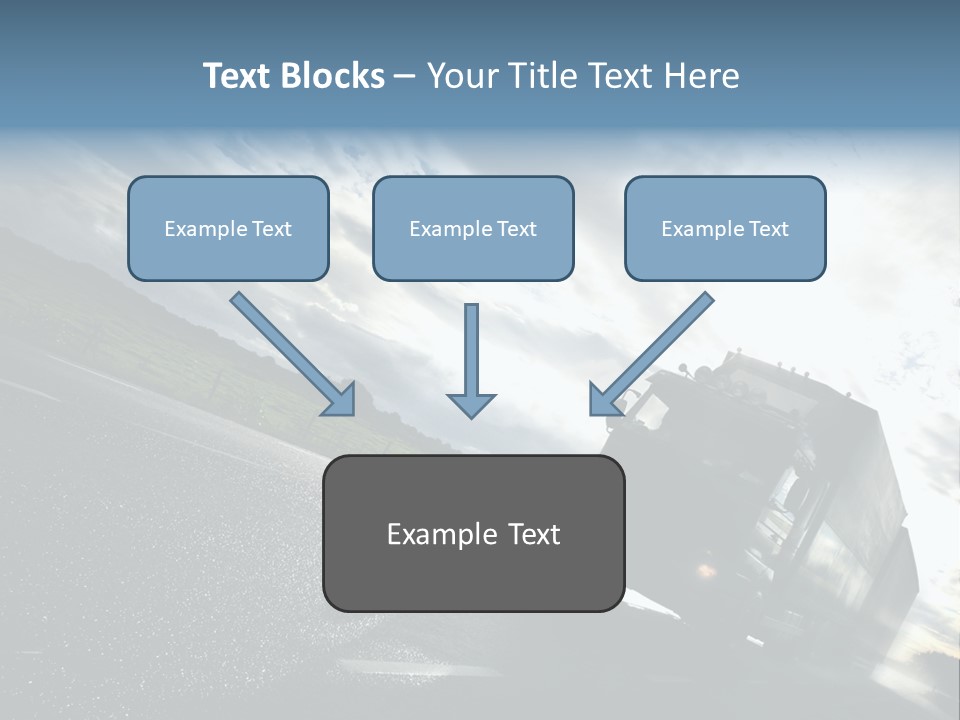 Text Blocks – Your Title Text Here

Example Text

Example Text

Example Text

Example Text